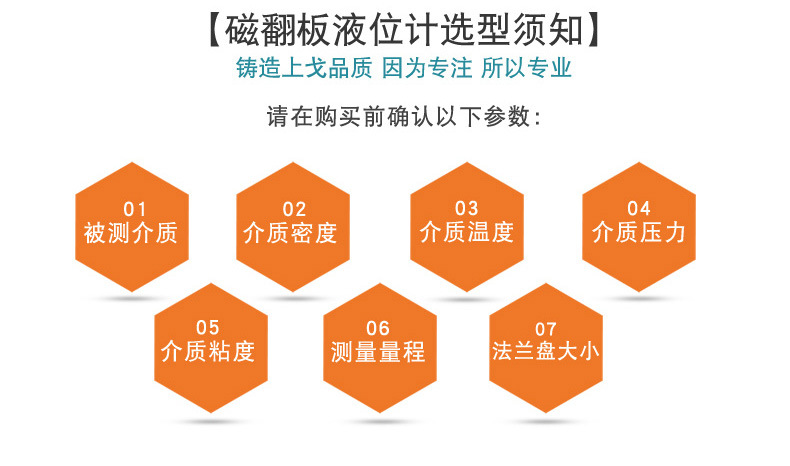 【磁翻板液位计选型须知】

铸造上戈品质 因为专注 所以专业

请在购买前确认以下参数：

01
被测介质

02
介质密度

03
介质温度

04
介质压力

05
介质粘度

06
测量量程

07
法兰盘大小